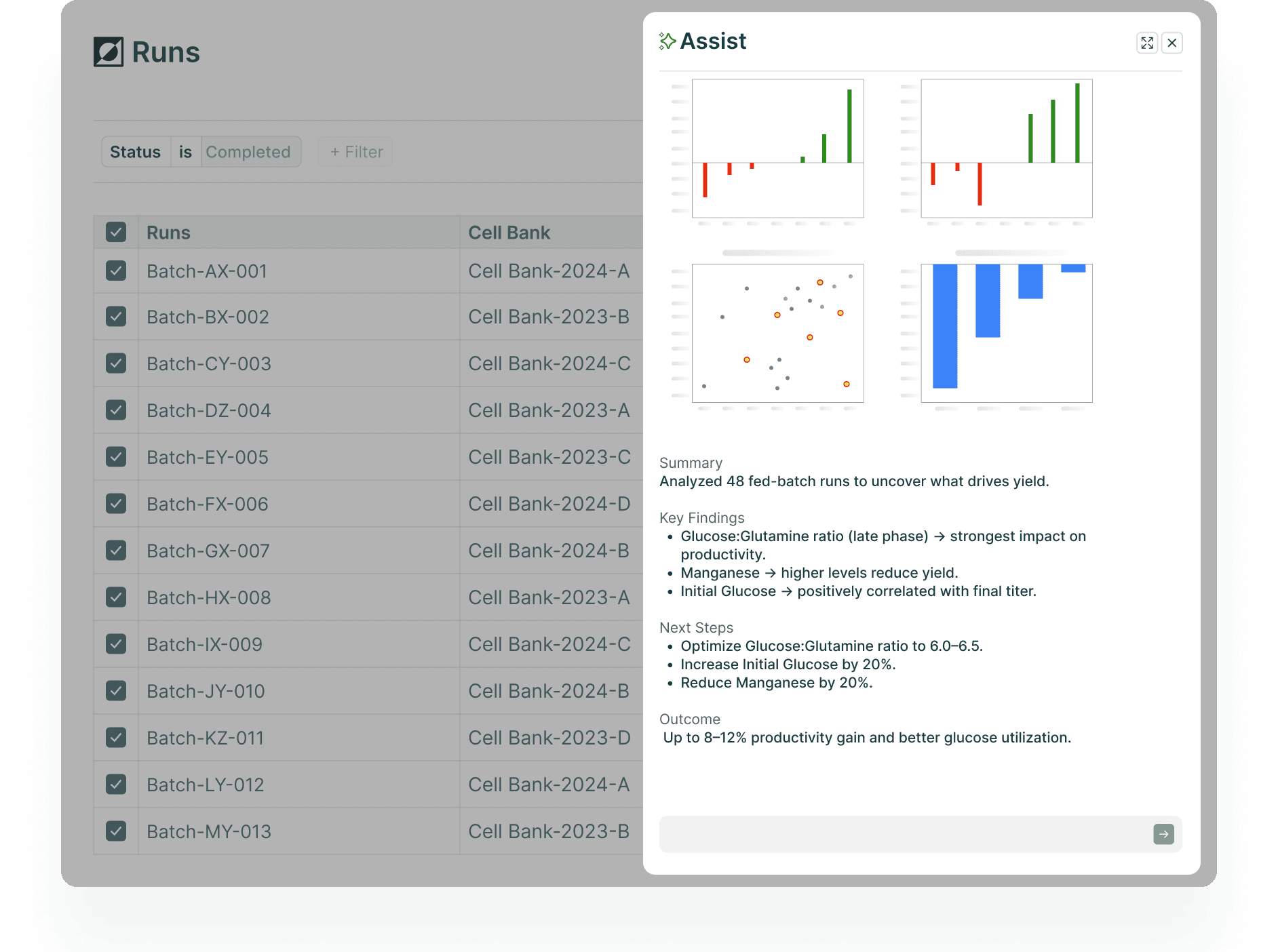 Runs

Status is Completed + Filter

| Runs | Cell Bank |
|---|---|
| Batch-AX-001 | Cell Bank-2024-A |
| Batch-BX-002 | Cell Bank-2023-B |
| Batch-CY-003 | Cell Bank-2024-C |
| Batch-DZ-004 | Cell Bank-2023-A |
| Batch-EY-005 | Cell Bank-2023-C |
| Batch-FX-006 | Cell Bank-2024-D |
| Batch-GX-007 | Cell Bank-2024-B |
| Batch-HX-008 | Cell Bank-2023-A |
| Batch-IX-009 | Cell Bank-2024-C |
| Batch-JY-010 | Cell Bank-2024-B |
| Batch-KZ-011 | Cell Bank-2023-D |
| Batch-LY-012 | Cell Bank-2024-A |
| Batch-MY-013 | Cell Bank-2023-B |

Assist

Summary
Analyzed 48 fed-batch runs to uncover what drives yield.

Key Findings
• Glucose:Glutamine ratio (late phase) → strongest impact on productivity.
• Manganese → higher levels reduce yield.
• Initial Glucose → positively correlated with final titer.

Next Steps
• Optimize Glucose:Glutamine ratio to 6.0–6.5.
• Increase Initial Glucose by 20%.
• Reduce Manganese by 20%.

Outcome
Up to 8–12% productivity gain and better glucose utilization.